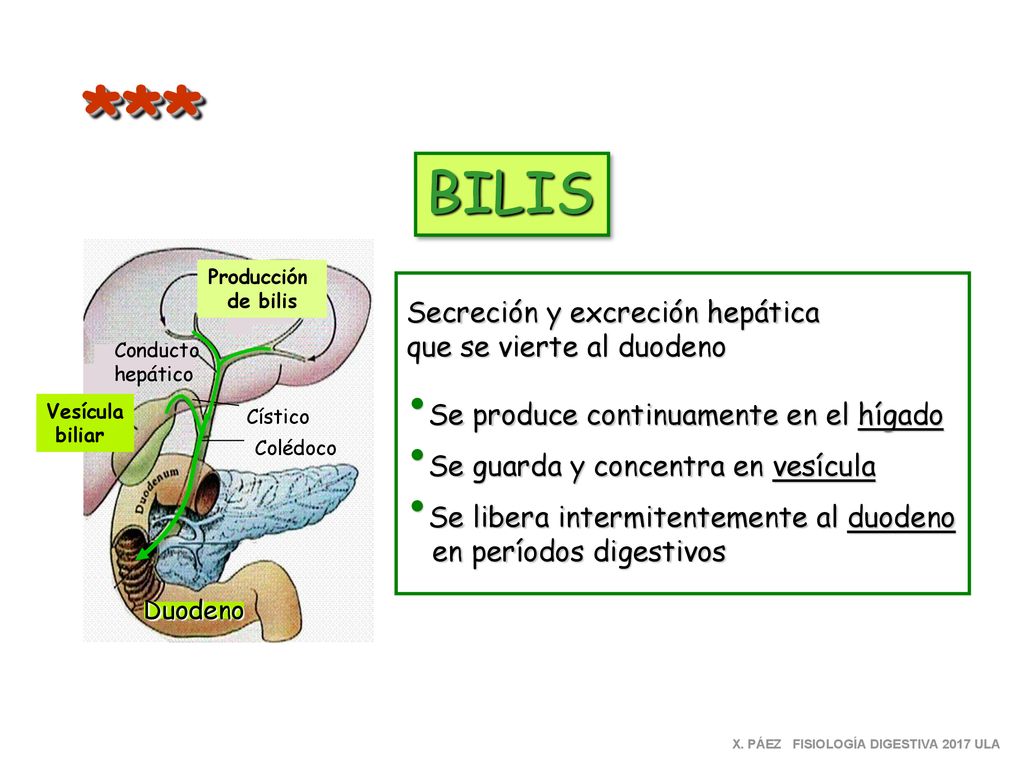 ***

BILIS

Producción de bilis

Conducto hepático

Vesícula biliar

Cístico

Colédoco

Duodenum

Duodeno

Secreción y excreción hepática que se vierte al duodeno

• Se produce continuamente en el hígado

• Se guarda y concentra en vesícula

• Se libera intermitentemente al duodeno en períodos digestivos

X. PÁEZ FISIOLOGÍA DIGESTIVA 2017 ULA